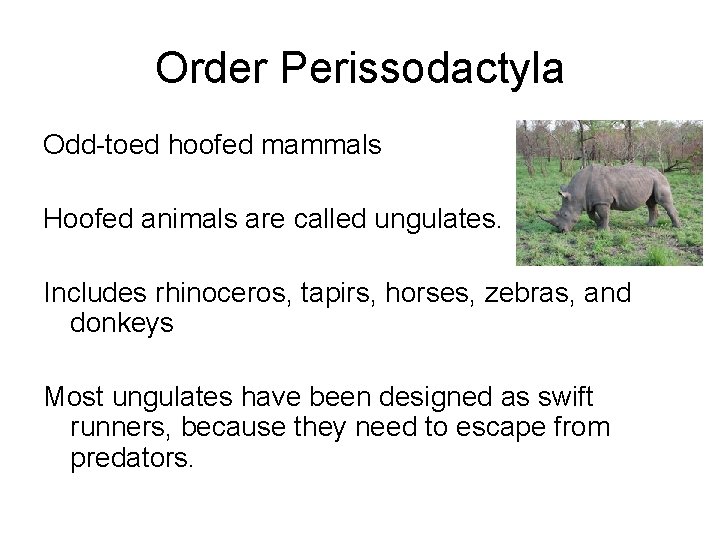 Order Perissodactyla

Odd-toed hoofed mammals

Hoofed animals are called ungulates.

Includes rhinoceros, tapirs, horses, zebras, and donkeys

Most ungulates have been designed as swift runners, because they need to escape from predators.